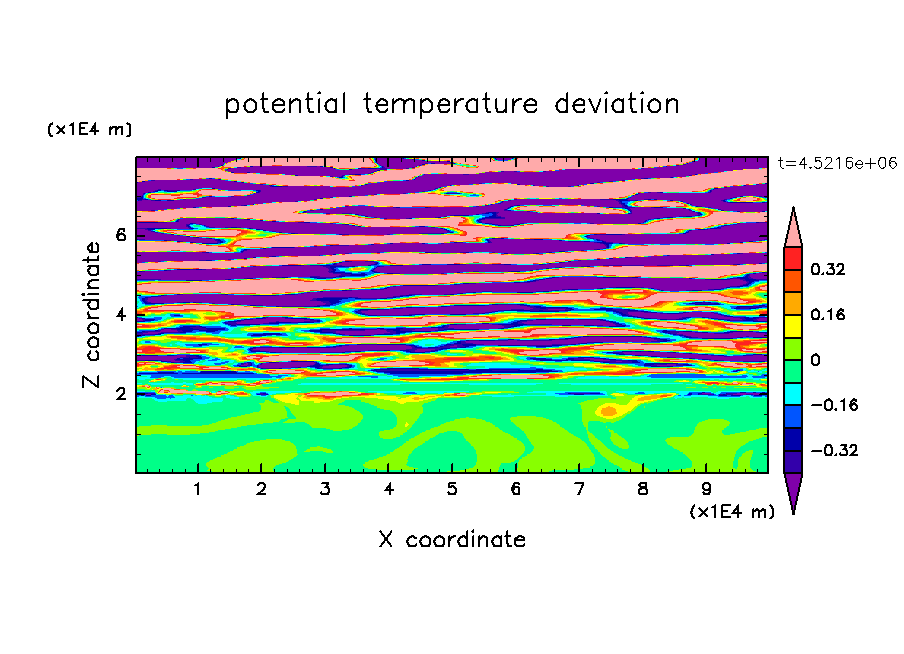 potential temperature deviation

(x1E4 m)

t=4.5216e+06

Z coordinate

6
4
2

0.32
0.16
0
−0.16
−0.32

1 2 3 4 5 6 7 8 9

(x1E4 m)

X coordinate